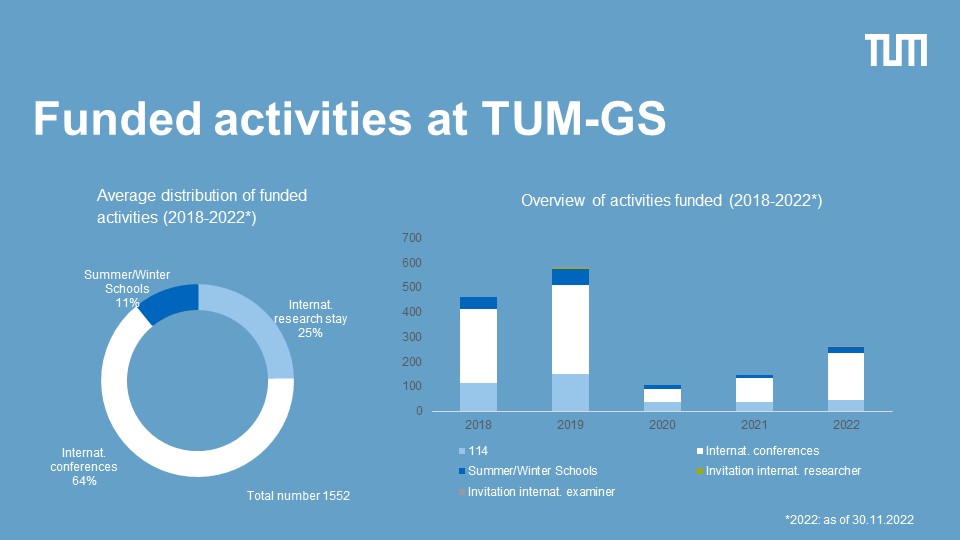 TUM

Funded activities at TUM-GS

Average distribution of funded activities (2018-2022*)

Summer/Winter Schools 11%

Internat. research stay 25%

Internat. conferences 64%

Total number 1552

Overview of activities funded (2018-2022*)

700
600
500
400
300
200
100
0

2018 2019 2020 2021 2022

114
Internat. conferences
Summer/Winter Schools
Invitation internat. researcher
Invitation internat. examiner

*2022: as of 30.11.2022